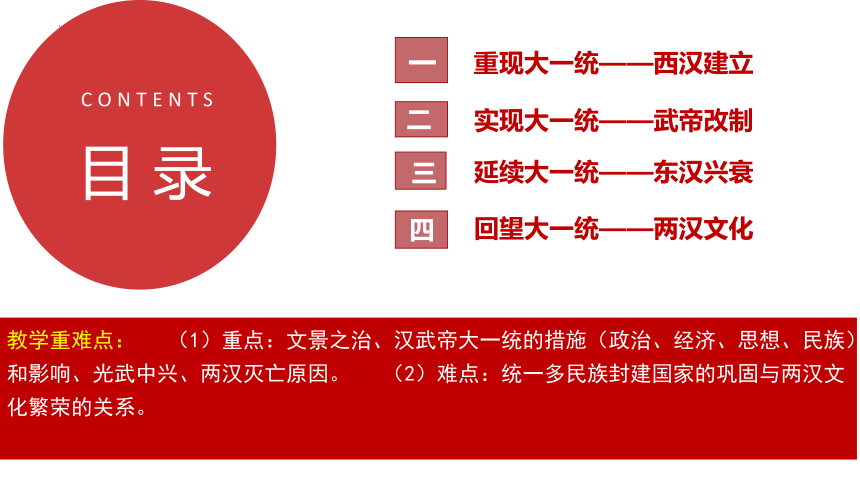 CONTENTS

目录

一 重现大一统——西汉建立

二 实现大一统——武帝改制

三 延续大一统——东汉兴衰

四 回望大一统——两汉文化

教学重难点： （1）重点：文景之治、汉武帝大一统的措施（政治、经济、思想、民族）和影响、光武中兴、两汉灭亡原因。 （2）难点：统一多民族封建国家的巩固与两汉文化繁荣的关系。